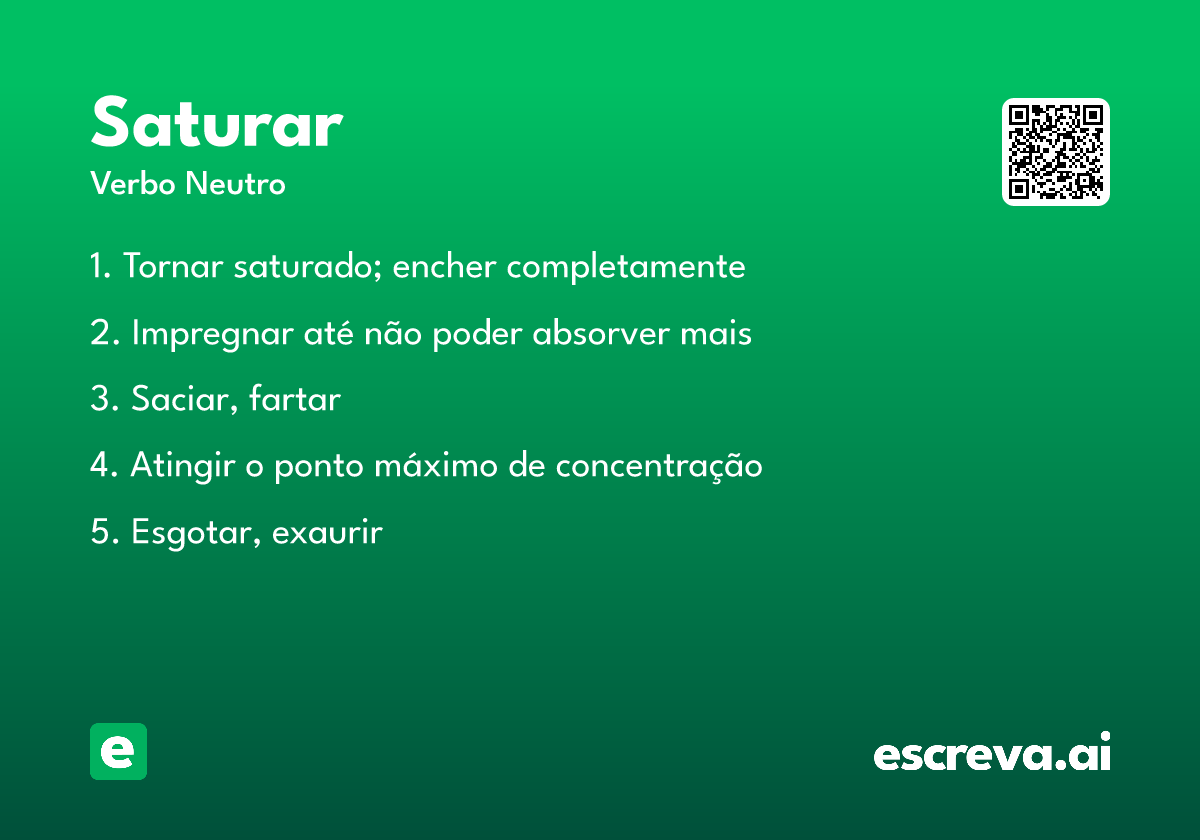 Saturar
Verbo Neutro

1. Tornar saturado; encher completamente

2. Impregnar até não poder absorver mais

3. Saciar, fartar

4. Atingir o ponto máximo de concentração

5. Esgotar, exaurir

e

escreva.ai